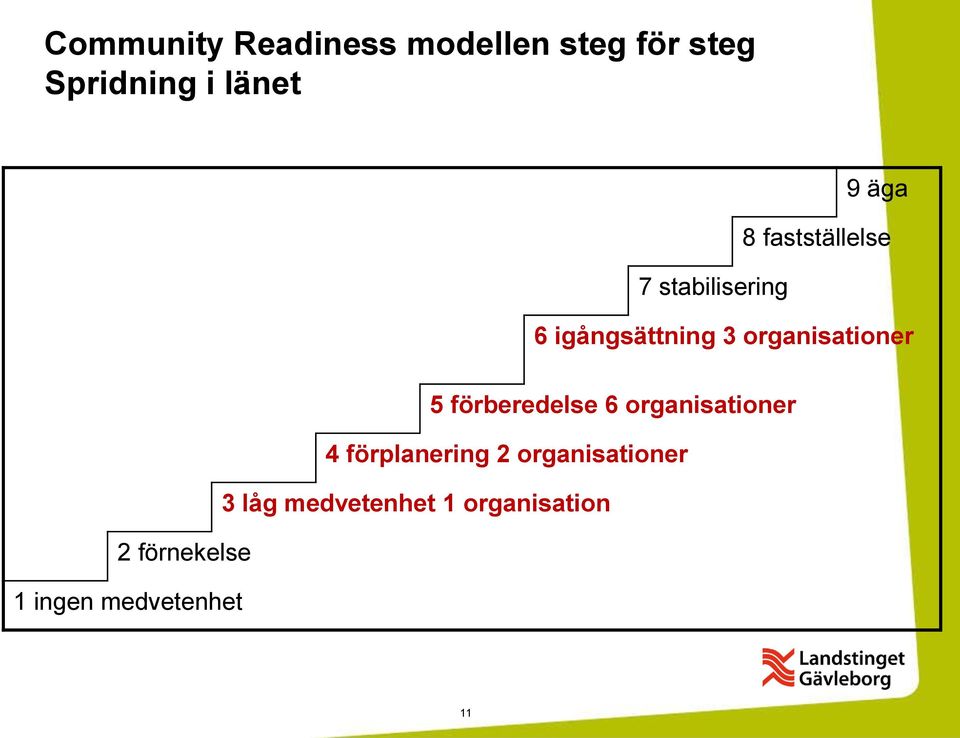 Community Readiness modellen steg för steg
Spridning i länet

9 äga
8 fastställelse
7 stabilisering
6 igångsättning 3 organisationer
5 förberedelse 6 organisationer
4 förplanering 2 organisationer
3 låg medvetenhet 1 organisation
2 förnekelse
1 ingen medvetenhet

Landstinget
Gävleborg

11